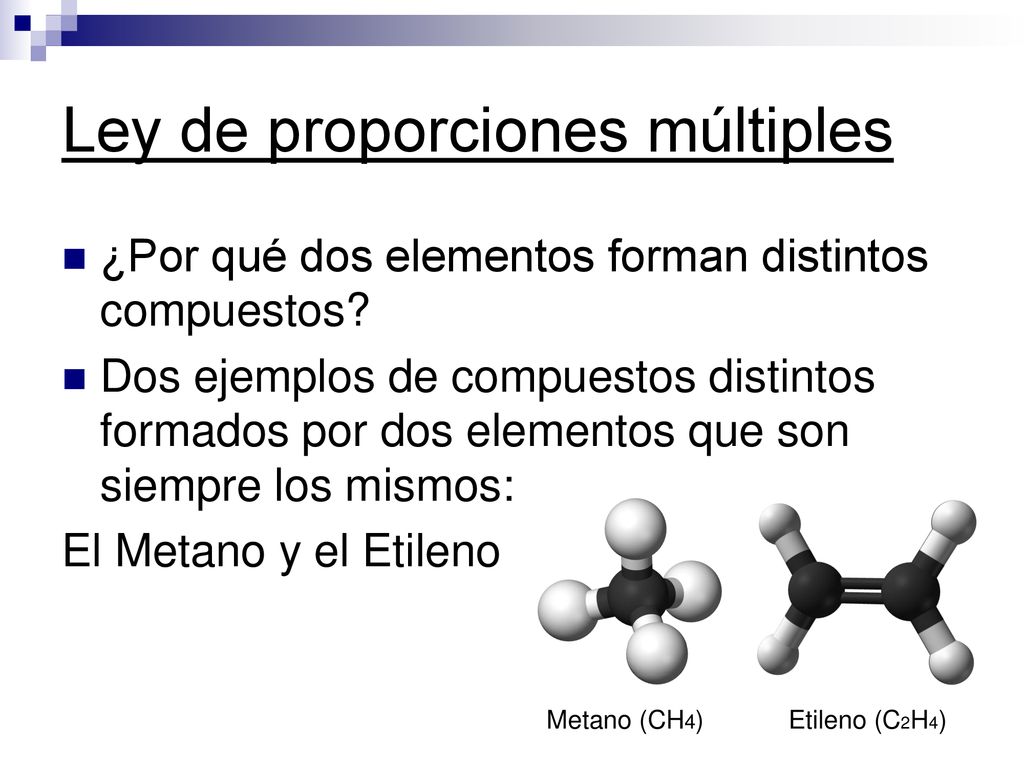 Ley de proporciones múltiples

¿Por qué dos elementos forman distintos compuestos?

Dos ejemplos de compuestos distintos formados por dos elementos que son siempre los mismos:

El Metano y el Etileno

Metano ($CH_4$)

Etileno ($C_2H_4$)